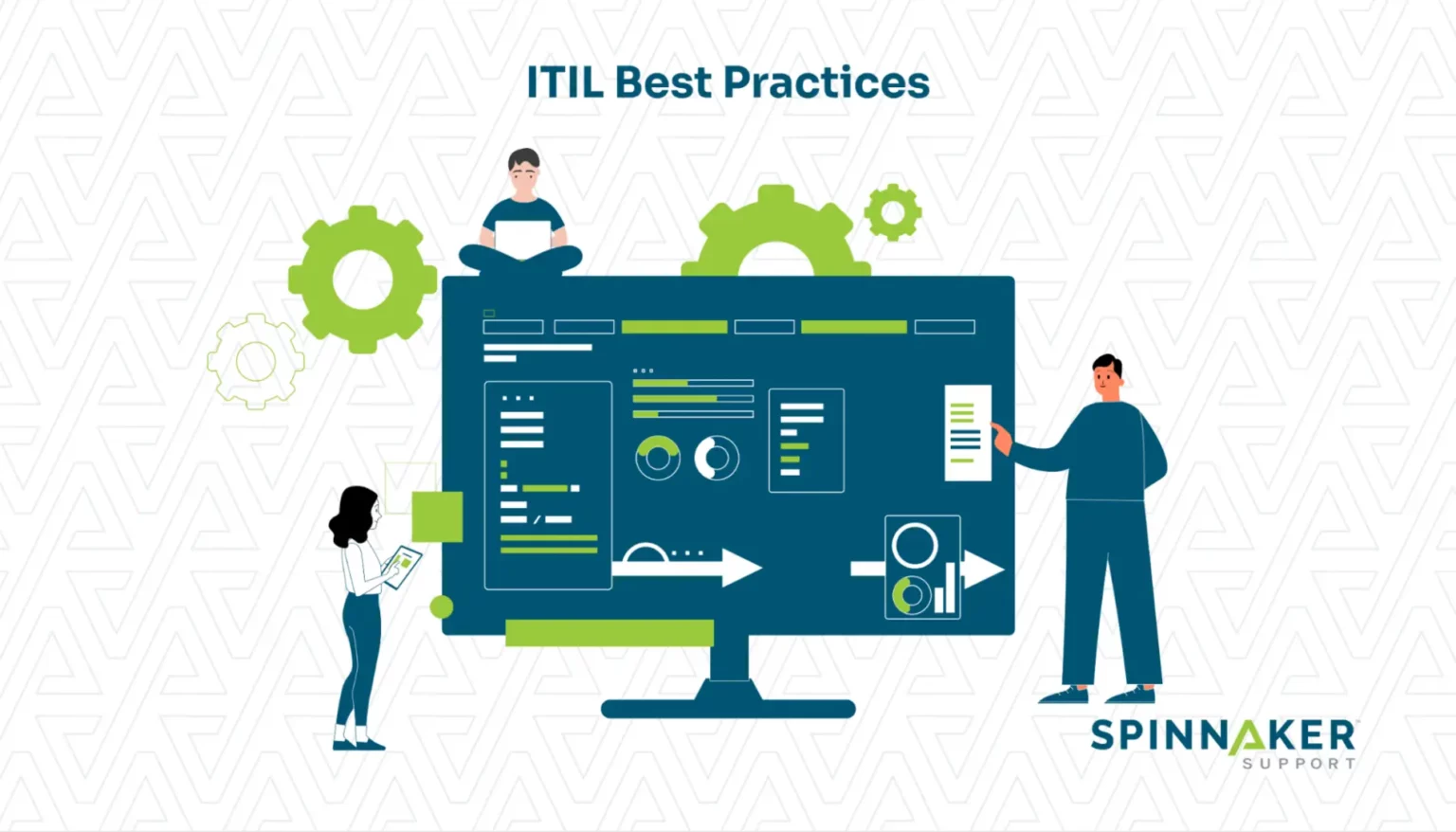 ITIL Best Practices

SPINNAKER
SUPPORT